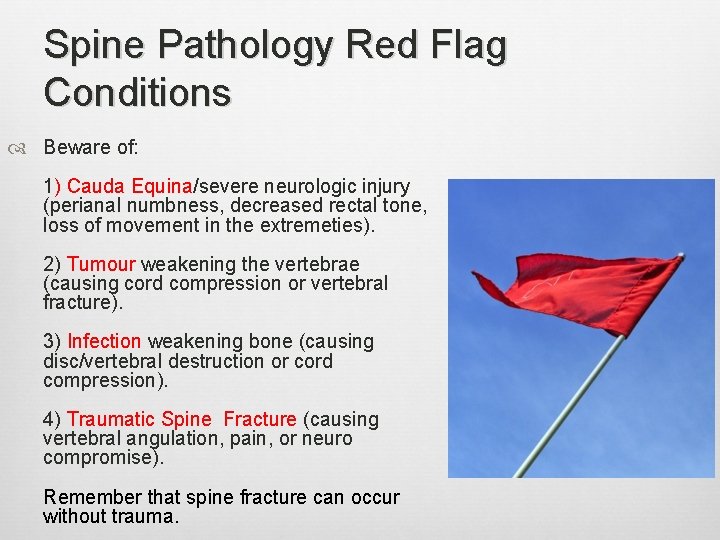 Spine Pathology Red Flag Conditions

Beware of:

1) Cauda Equina/severe neurologic injury (perianal numbness, decreased rectal tone, loss of movement in the extremeties).

2) Tumour weakening the vertebrae (causing cord compression or vertebral fracture).

3) Infection weakening bone (causing disc/vertebral destruction or cord compression).

4) Traumatic Spine Fracture (causing vertebral angulation, pain, or neuro compromise).

Remember that spine fracture can occur without trauma.